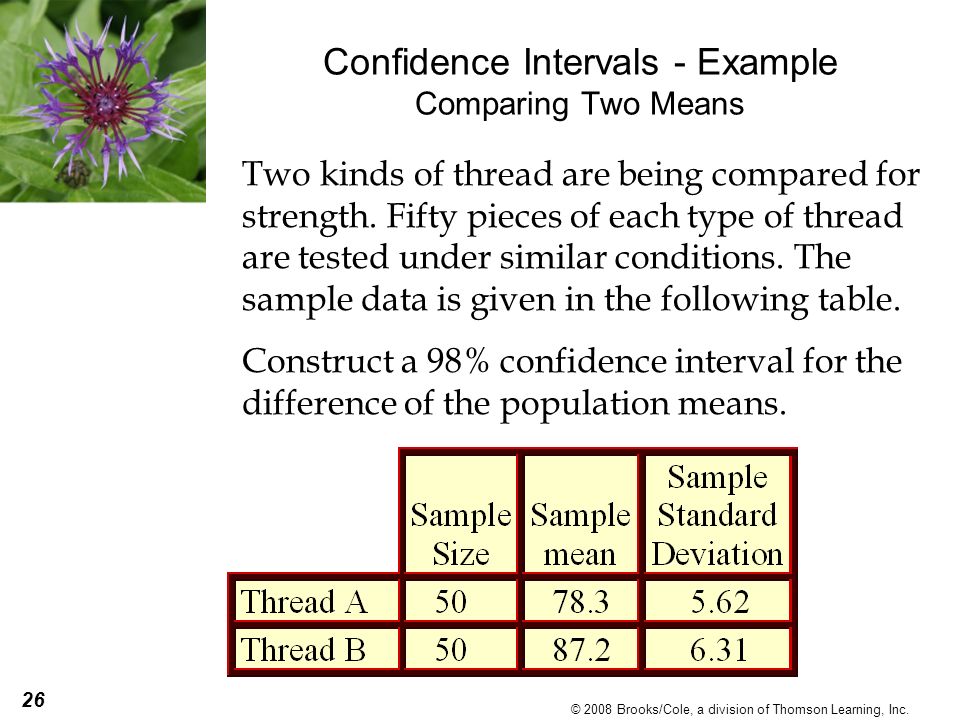 Confidence Intervals - Example
Comparing Two Means

Two kinds of thread are being compared for strength. Fifty pieces of each type of thread are tested under similar conditions. The sample data is given in the following table.

Construct a 98% confidence interval for the difference of the population means.

| | Sample Size | Sample mean | Sample Standard Deviation |
|---|---|---|---|
| Thread A | 50 | 78.3 | 5.62 |
| Thread B | 50 | 87.2 | 6.31 |

26

© 2008 Brooks/Cole, a division of Thomson Learning, Inc.